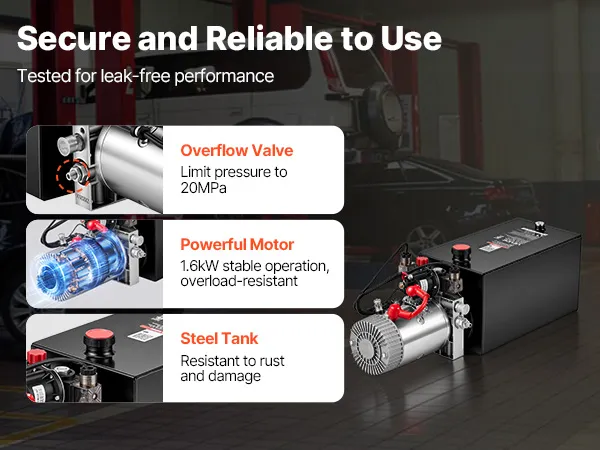 Secure and Reliable to Use

Tested for leak-free performance

Overflow Valve
Limit pressure to 20MPa

Powerful Motor
1.6kW stable operation, overload-resistant

Steel Tank
Resistant to rust and damage